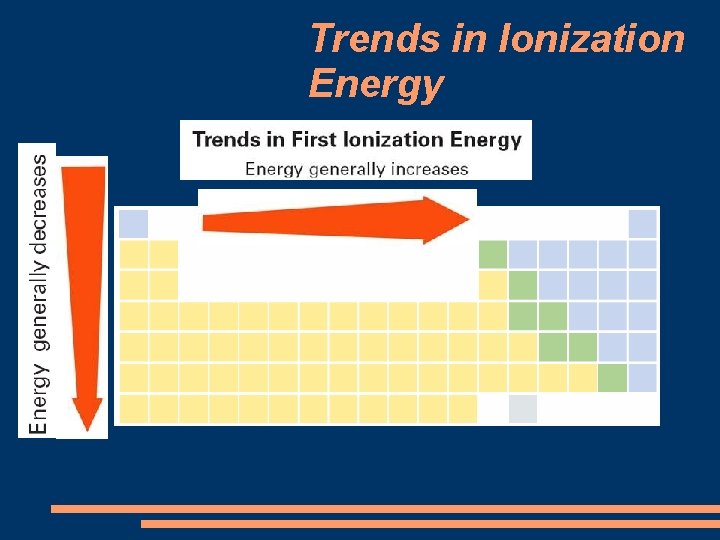 Trends in Ionization Energy

Trends in First Ionization Energy
Energy generally increases

Energy generally decreases